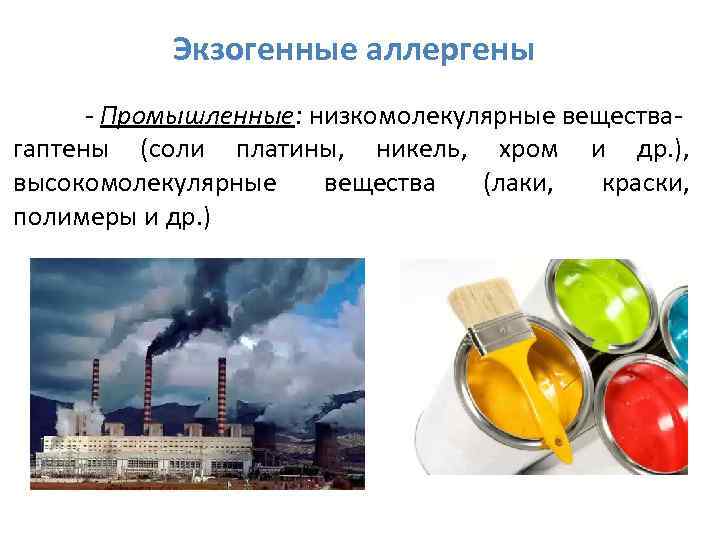 Экзогенные аллергены

- Промышленные: низкомолекулярные вещества-гаптены (соли платины, никель, хром и др.), высокомолекулярные вещества (лаки, краски, полимеры и др.)